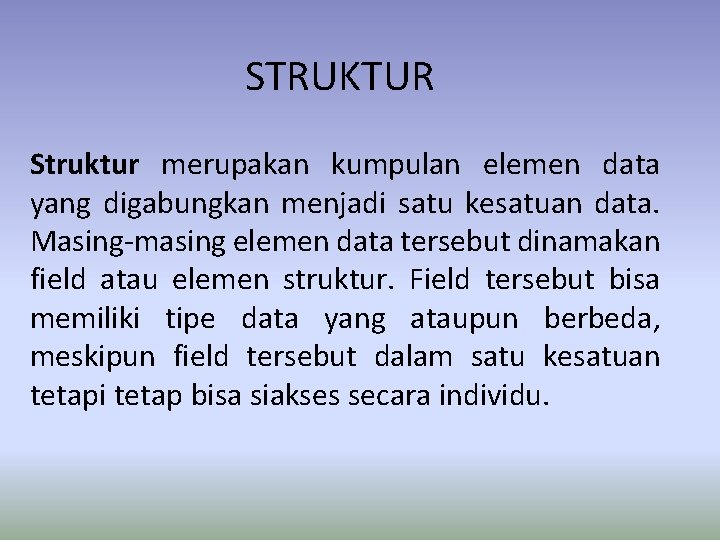 STRUKTUR

Struktur merupakan kumpulan elemen data yang digabungkan menjadi satu kesatuan data. Masing-masing elemen data tersebut dinamakan field atau elemen struktur. Field tersebut bisa memiliki tipe data yang ataupun berbeda, meskipun field tersebut dalam satu kesatuan tetapi tetap bisa siakses secara individu.